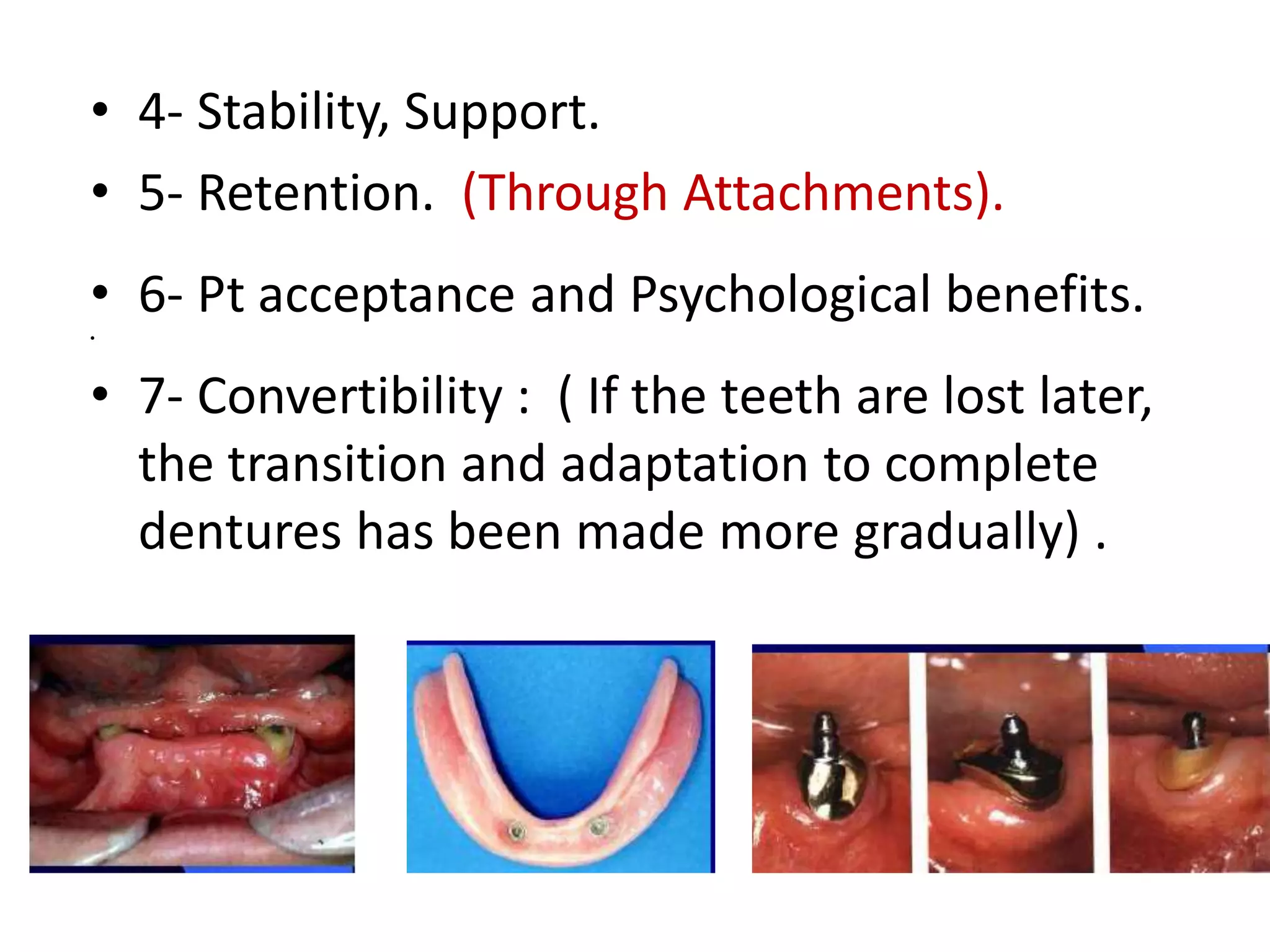 • 4- Stability, Support.

• 5- Retention. (Through Attachments).

• 6- Pt acceptance and Psychological benefits.

• 7- Convertibility : ( If the teeth are lost later, the transition and adaptation to complete dentures has been made more gradually) .